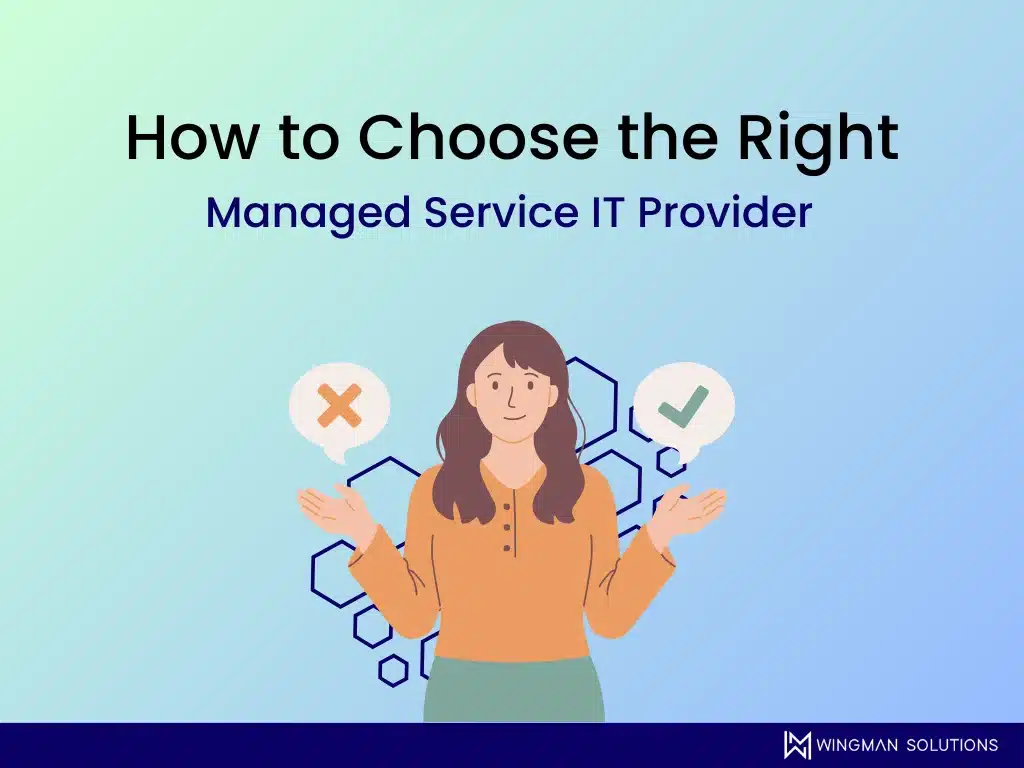 How to Choose the Right
Managed Service IT Provider

WINGMAN SOLUTIONS